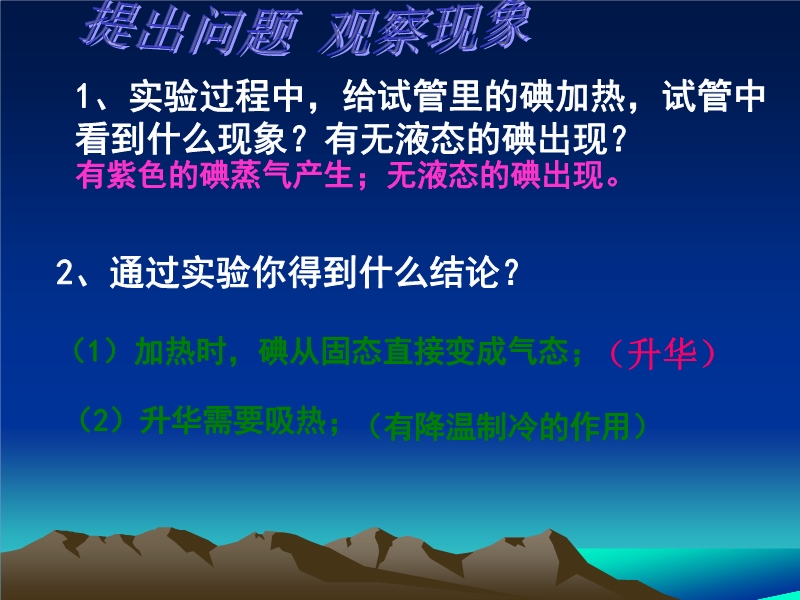 提出问题 观察现象

1、实验过程中，给试管里的碘加热，试管中看到什么现象？有无液态的碘出现？
有紫色的碘蒸气产生；无液态的碘出现。

2、通过实验你得到什么结论？

（1）加热时，碘从固态直接变成气态；（升华）

（2）升华需要吸热；（有降温制冷的作用）